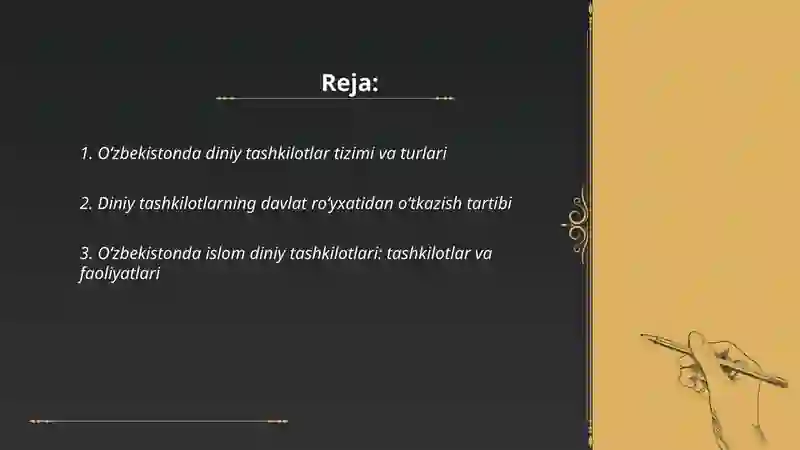 Reja:

1. O‘zbekistonda diniy tashkilotlar tizimi va turlari

2. Diniy tashkilotlarning davlat ro‘yxatidan o‘tkazish tartibi

3. O‘zbekistonda islom diniy tashkilotlari: tashkilotlar va faoliyatlari